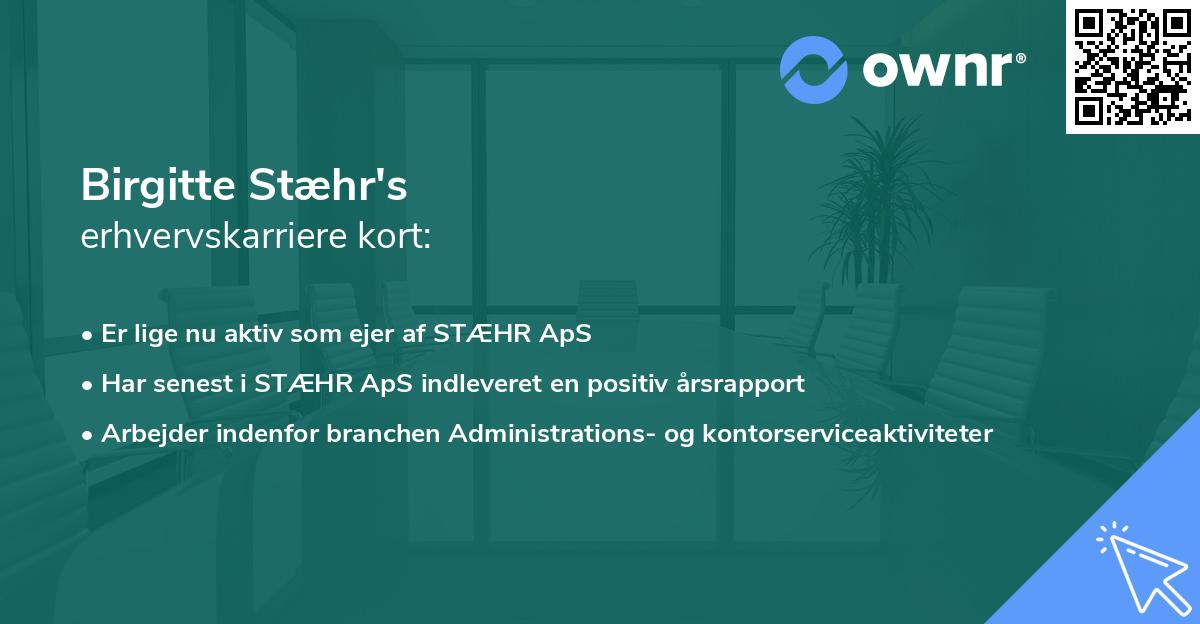 ownr®

Birgitte Stæhr's
erhvervskarriere kort:

• Er lige nu aktiv som ejer af STÆHR ApS
• Har senest i STÆHR ApS indleveret en positiv årsrapport
• Arbejder indenfor branchen Administrations- og kontorserviceaktiviteter